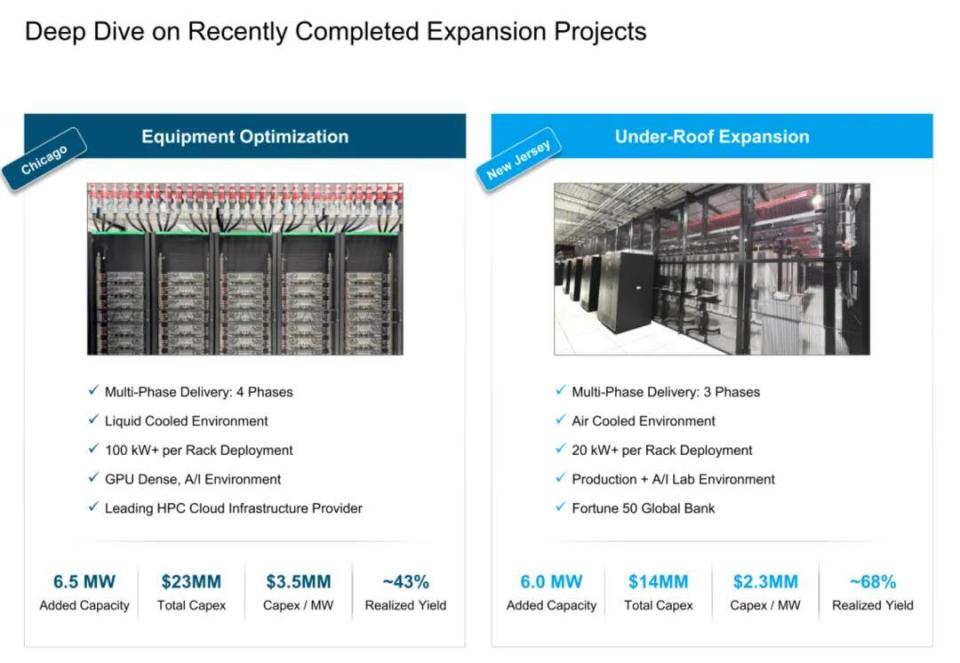 Deep Dive on Recently Completed Expansion Projects

Chicago

Equipment Optimization

✓ Multi-Phase Delivery: 4 Phases
✓ Liquid Cooled Environment
✓ 100 kW+ per Rack Deployment
✓ GPU Dense, A/I Environment
✓ Leading HPC Cloud Infrastructure Provider

6.5 MW
Added Capacity

$23MM
Total Capex

$3.5MM
Capex / MW

~43%
Realized Yield

New Jersey

Under-Roof Expansion

✓ Multi-Phase Delivery: 3 Phases
✓ Air Cooled Environment
✓ 20 kW+ per Rack Deployment
✓ Production + A/I Lab Environment
✓ Fortune 50 Global Bank

6.0 MW
Added Capacity

$14MM
Total Capex

$2.3MM
Capex / MW

~68%
Realized Yield